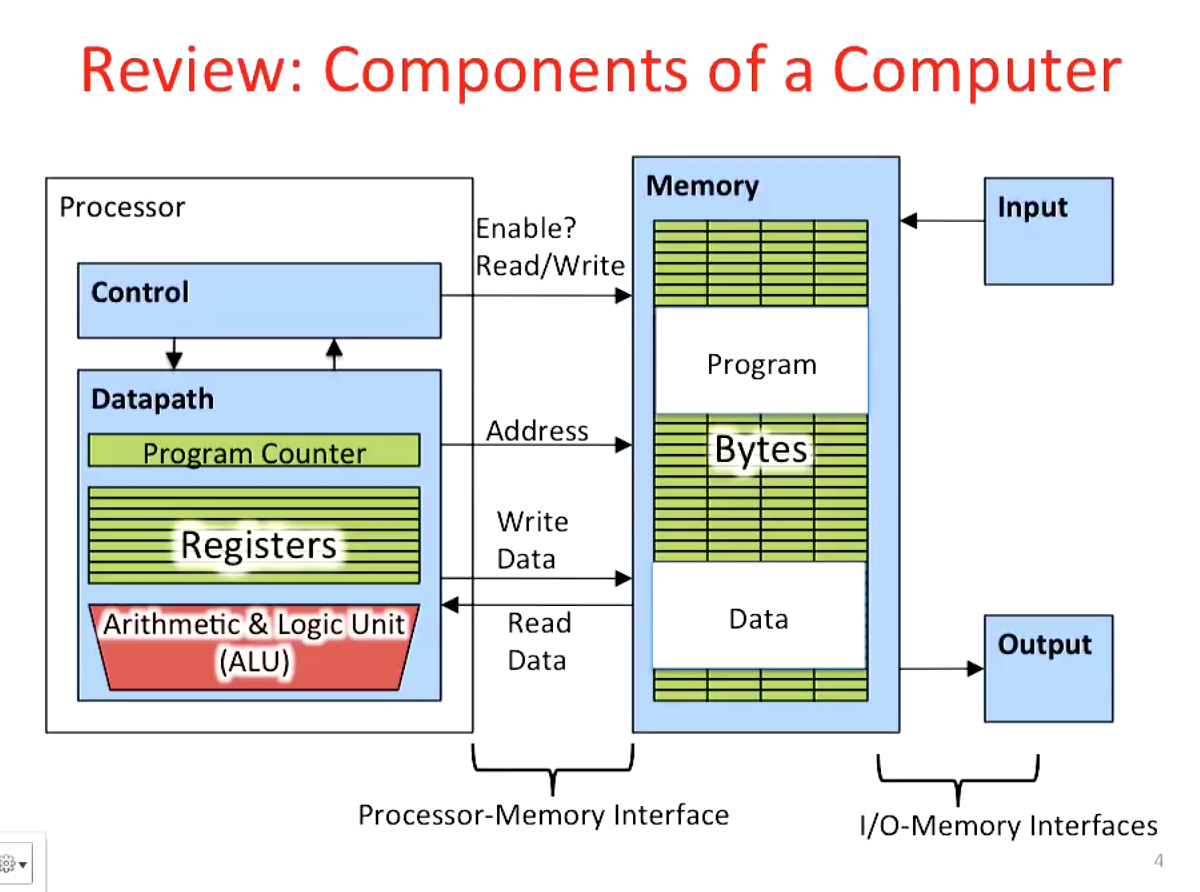 Review: Components of a Computer

Processor

Control

Datapath

Program Counter

Registers

Arithmetic & Logic Unit (ALU)

Enable?
Read/Write

Address

Write Data

Read Data

Memory

Program

Bytes

Data

Input

Output

Processor-Memory Interface

I/O-Memory Interfaces

4